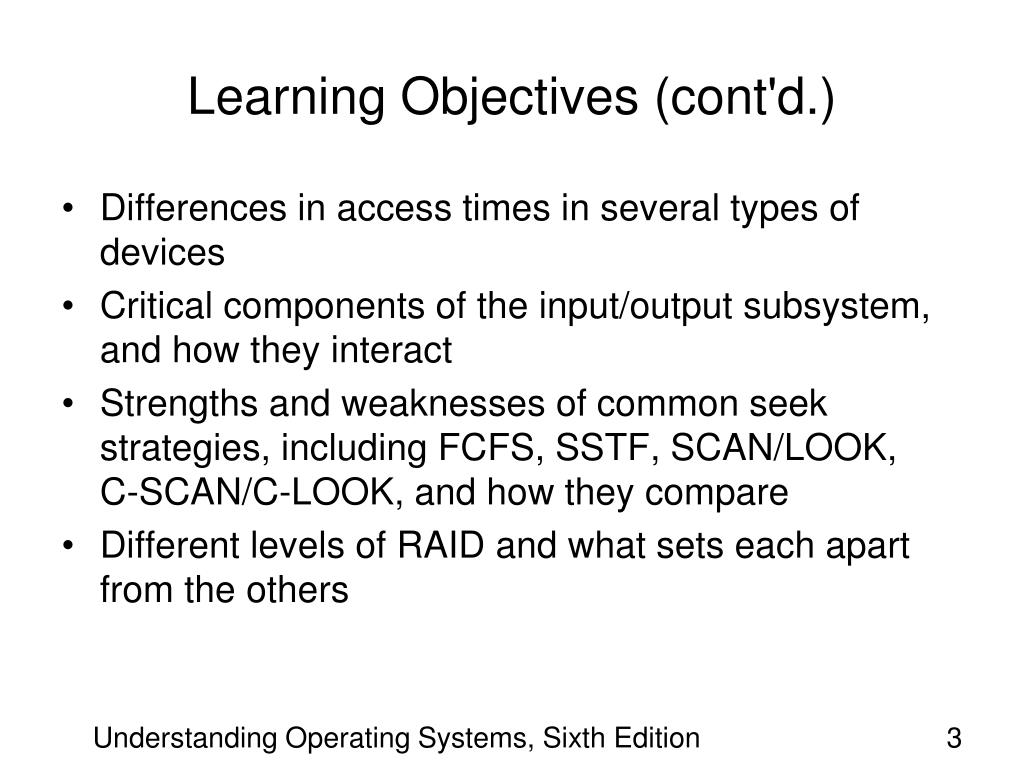 Learning Objectives (cont'd.)

• Differences in access times in several types of devices
• Critical components of the input/output subsystem, and how they interact
• Strengths and weaknesses of common seek strategies, including FCFS, SSTF, SCAN/LOOK, C-SCAN/C-LOOK, and how they compare
• Different levels of RAID and what sets each apart from the others

Understanding Operating Systems, Sixth Edition

3